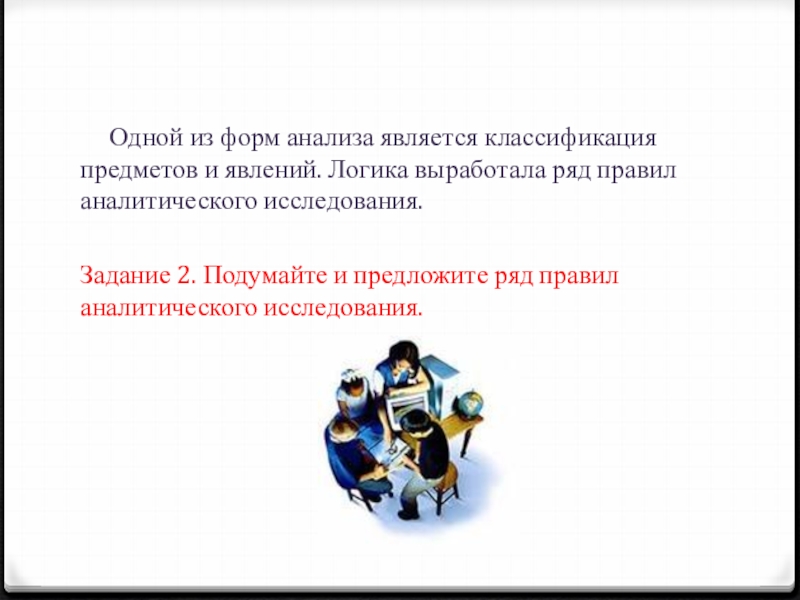 Одной из форм анализа является классификация предметов и явлений. Логика выработала ряд правил аналитического исследования.

Задание 2. Подумайте и предложите ряд правил аналитического исследования.